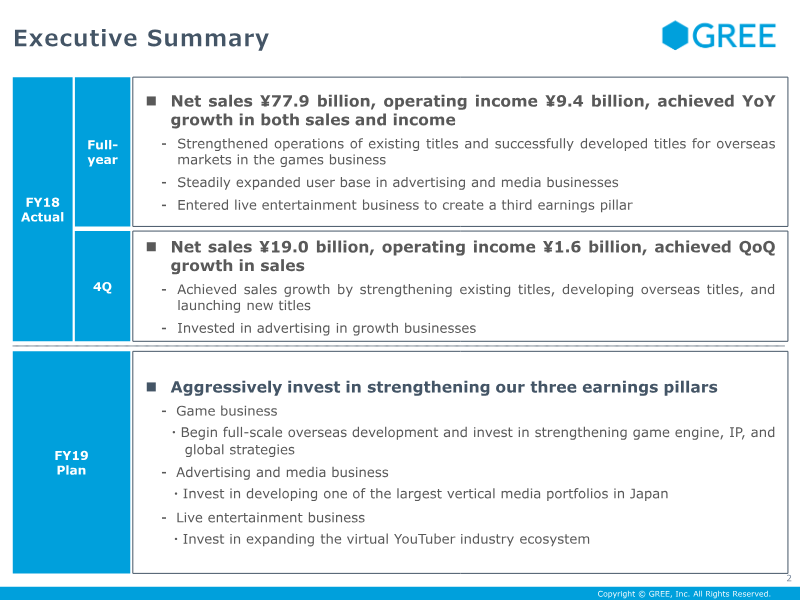 Executive Summary

GREE

FY18 Actual

Full-year

■ Net sales ¥77.9 billion, operating income ¥9.4 billion, achieved YoY growth in both sales and income

- Strengthened operations of existing titles and successfully developed titles for overseas markets in the games business

- Steadily expanded user base in advertising and media businesses

- Entered live entertainment business to create a third earnings pillar

4Q

■ Net sales ¥19.0 billion, operating income ¥1.6 billion, achieved QoQ growth in sales

- Achieved sales growth by strengthening existing titles, developing overseas titles, and launching new titles

- Invested in advertising in growth businesses

FY19 Plan

■ Aggressively invest in strengthening our three earnings pillars

- Game business

・Begin full-scale overseas development and invest in strengthening game engine, IP, and global strategies

- Advertising and media business

・Invest in developing one of the largest vertical media portfolios in Japan

- Live entertainment business

・Invest in expanding the virtual YouTuber industry ecosystem

2

Copyright © GREE, Inc. All Rights Reserved.